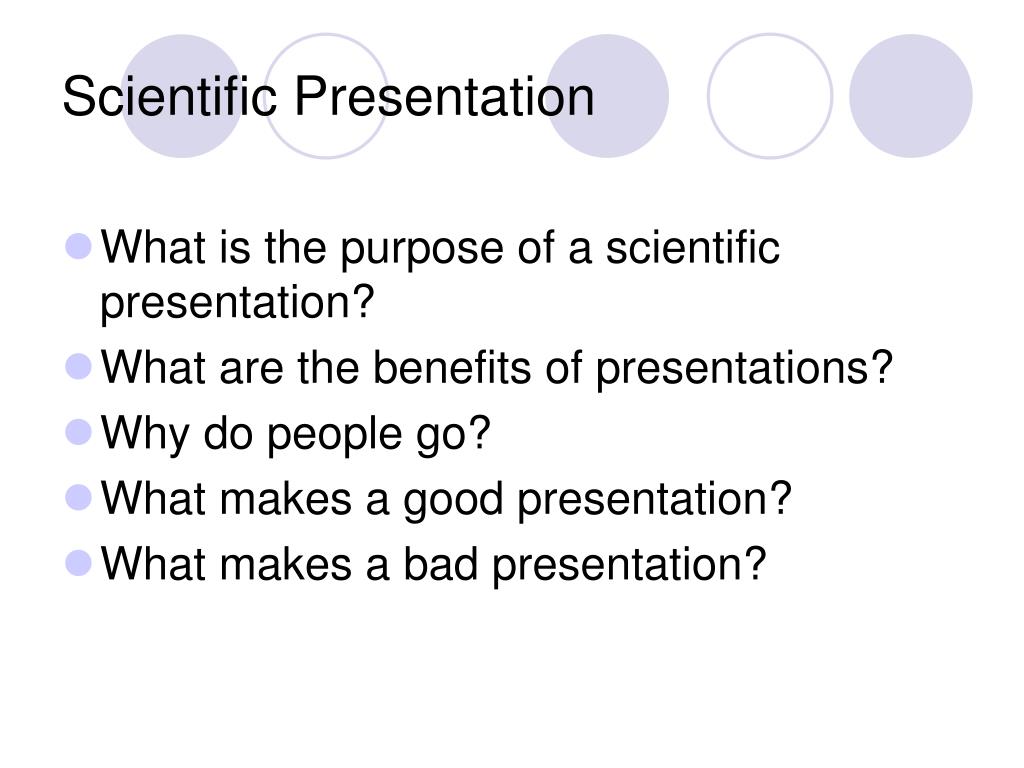 Scientific Presentation

- What is the purpose of a scientific presentation?
- What are the benefits of presentations?
- Why do people go?
- What makes a good presentation?
- What makes a bad presentation?